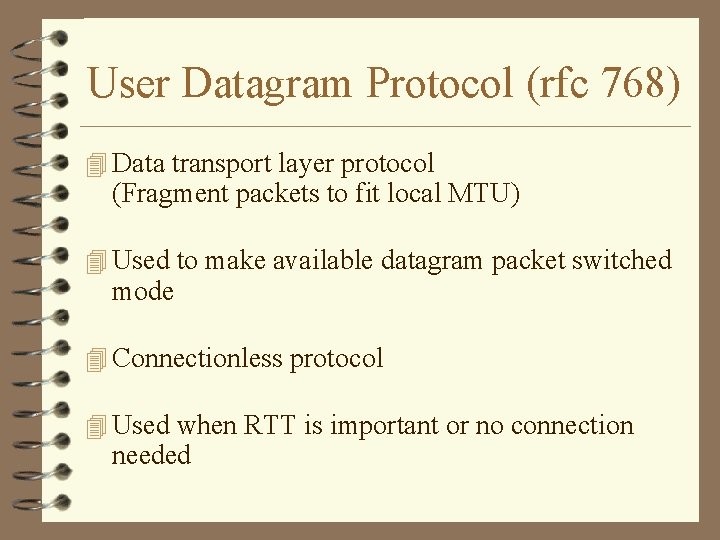 User Datagram Protocol (rfc 768)

Data transport layer protocol (Fragment packets to fit local MTU)

Used to make available datagram packet switched mode

Connectionless protocol

Used when RTT is important or no connection needed